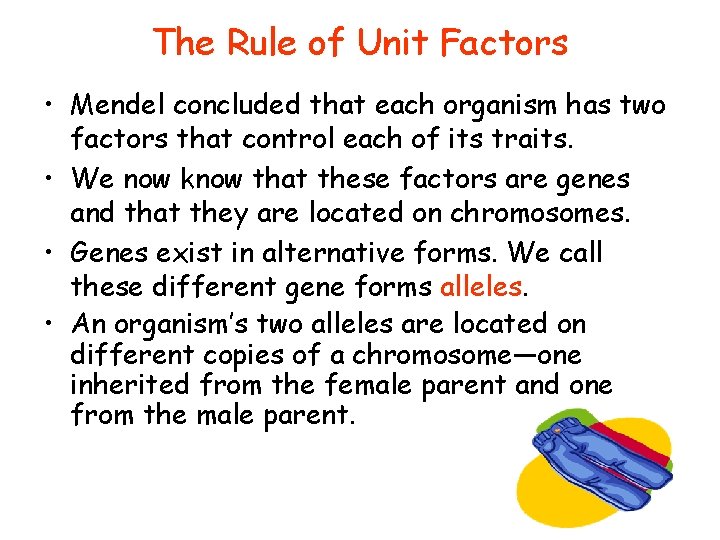 The Rule of Unit Factors

• Mendel concluded that each organism has two factors that control each of its traits.

• We now know that these factors are genes and that they are located on chromosomes.

• Genes exist in alternative forms. We call these different gene forms alleles.

• An organism's two alleles are located on different copies of a chromosome—one inherited from the female parent and one from the male parent.